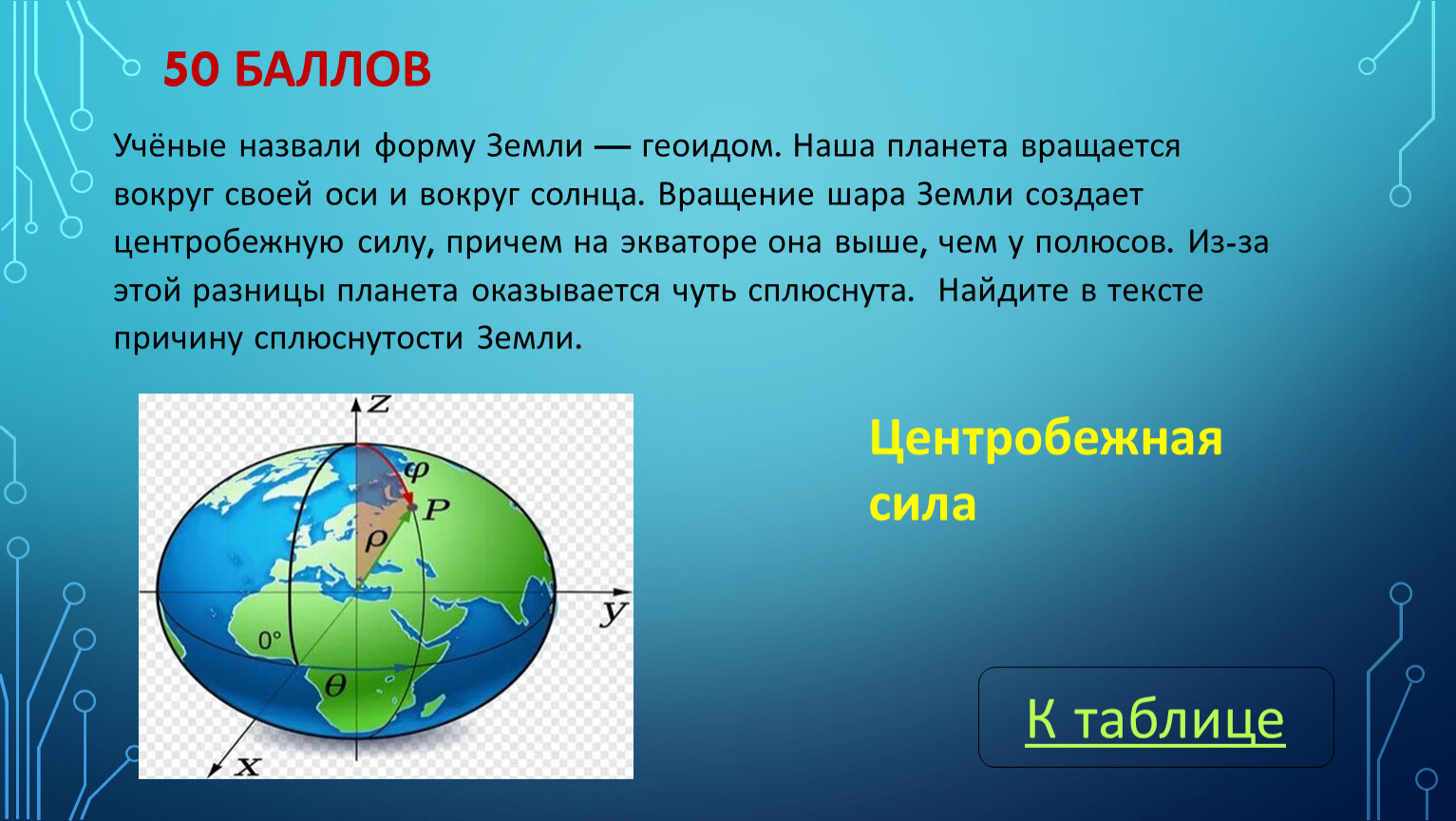 50 БАЛЛОВ

Учёные назвали форму Земли — геоидом. Наша планета вращается вокруг своей оси и вокруг солнца. Вращение шара Земли создает центробежную силу, причем на экваторе она выше, чем у полюсов. Из-за этой разницы планета оказывается чуть сплюснута. Найдите в тексте причину сплюснутости Земли.

$z$
$\varphi$
$P$
$\rho$
$y$
$0°$
$\theta$
$x$

Центробежная сила

К таблице